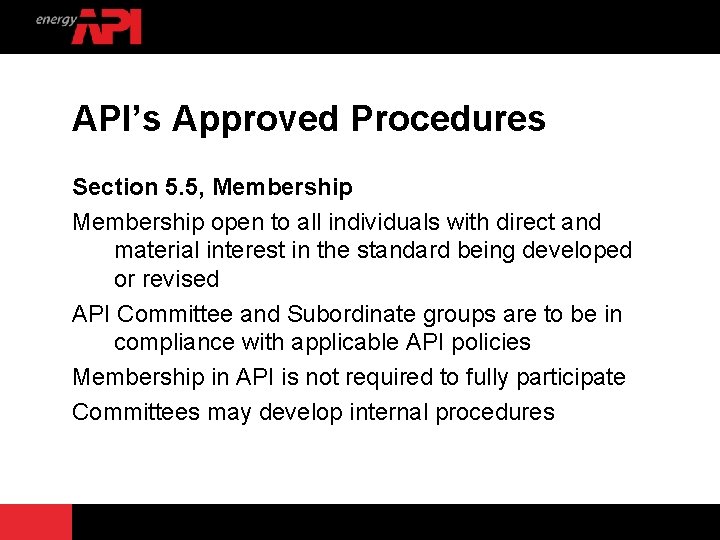 energy API

API's Approved Procedures

Section 5.5, Membership

Membership open to all individuals with direct and material interest in the standard being developed or revised

API Committee and Subordinate groups are to be in compliance with applicable API policies

Membership in API is not required to fully participate

Committees may develop internal procedures